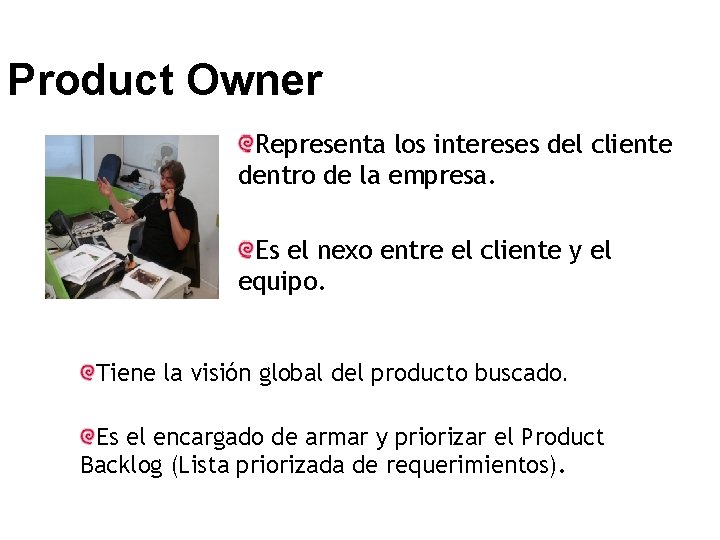 Product Owner

Representa los intereses del cliente dentro de la empresa.

Es el nexo entre el cliente y el equipo.

Tiene la visión global del producto buscado.

Es el encargado de armar y priorizar el Product Backlog (Lista priorizada de requerimientos).